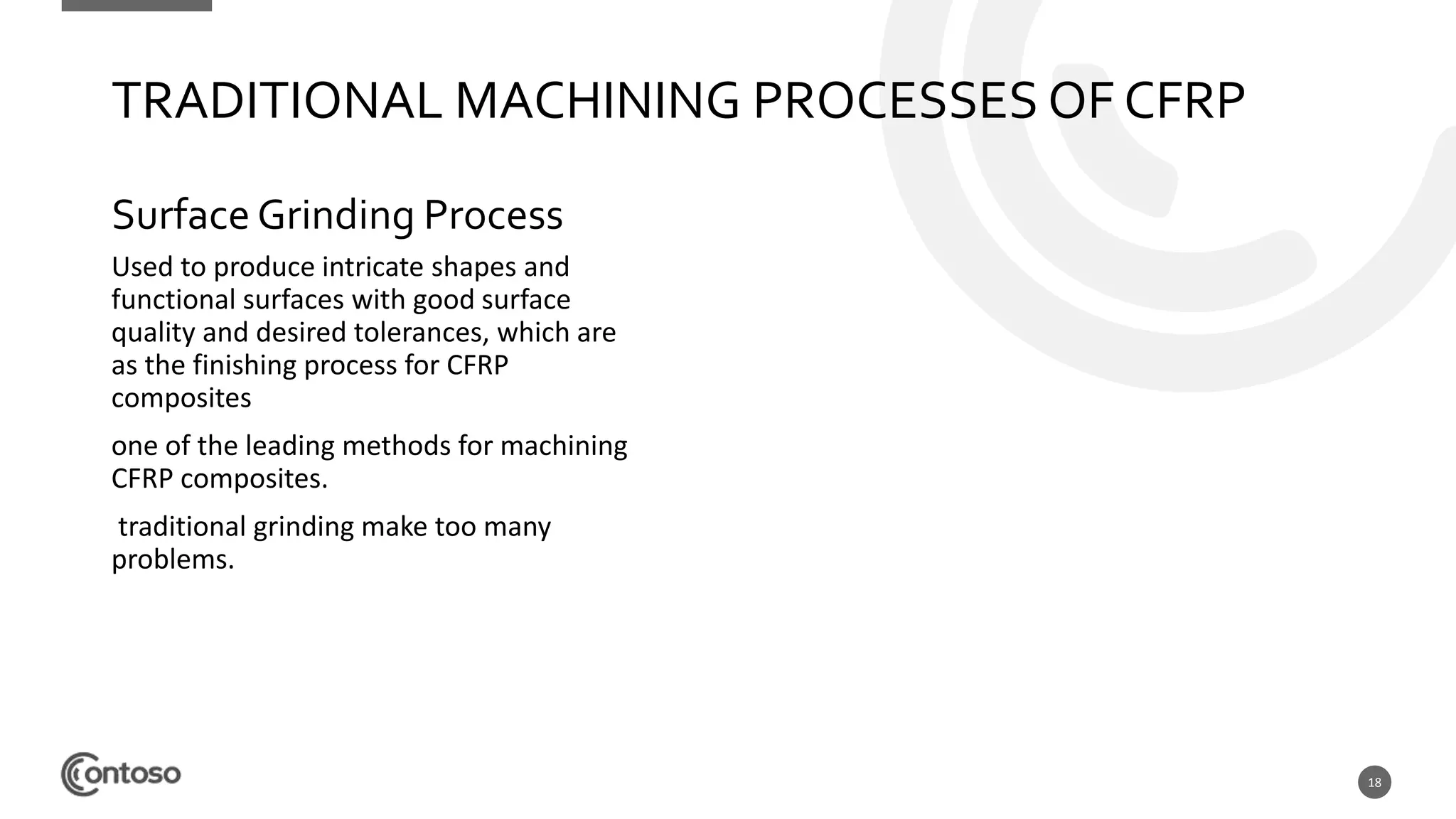 TRADITIONAL MACHINING PROCESSES OF CFRP

Surface Grinding Process

Used to produce intricate shapes and functional surfaces with good surface quality and desired tolerances, which are as the finishing process for CFRP composites

one of the leading methods for machining CFRP composites.

traditional grinding make too many problems.

Contoso

18